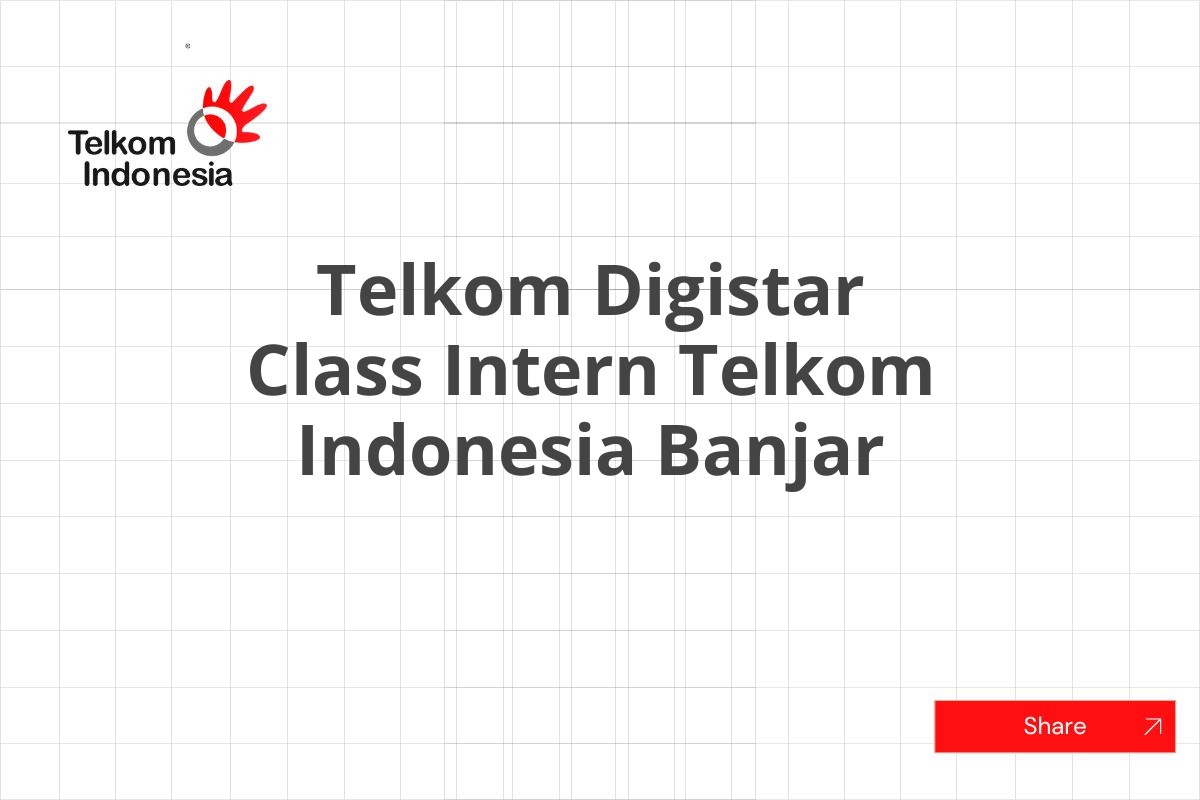 Telkom Indonesia

Telkom Digistar Class Intern Telkom Indonesia Banjar

Share